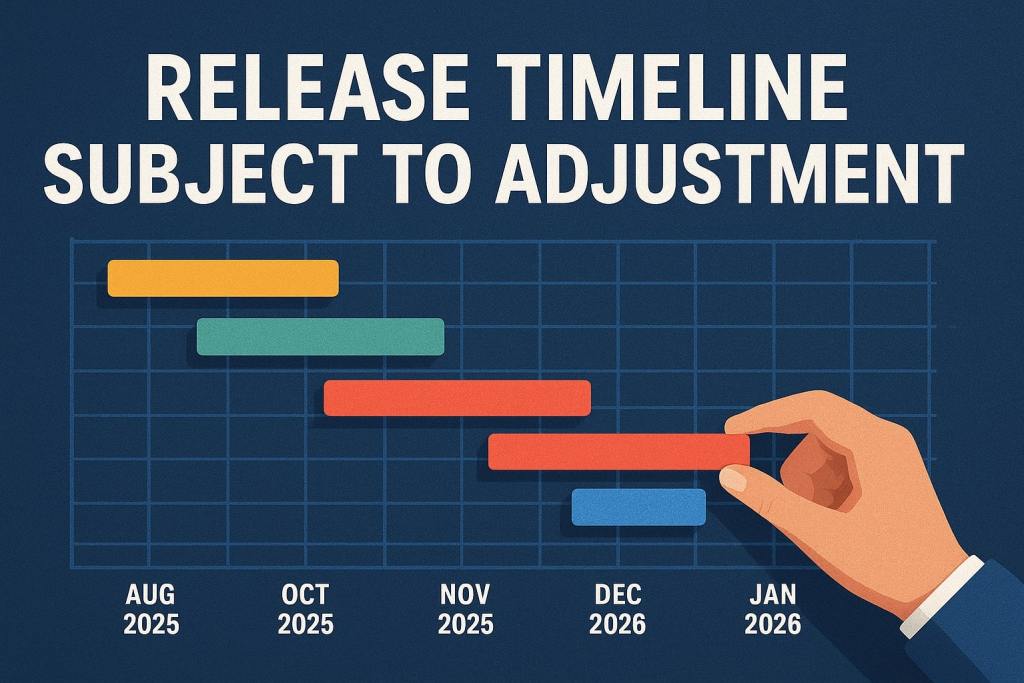 RELEASE TIMELINE
SUBJECT TO ADJUSTMENT

AUG 2025

OCT 2025

NOV 2025

DEC 2026

JAN 2026